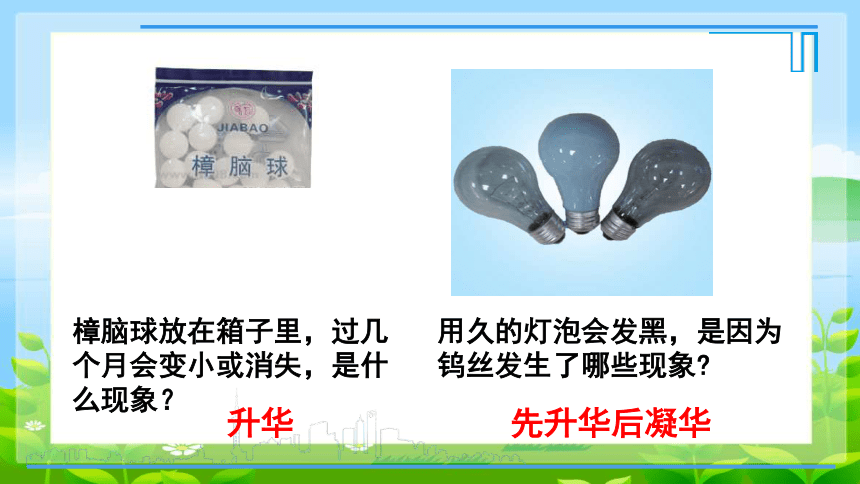 JIABAO
樟脑球

樟脑球放在箱子里，过几个月会变小或消失，是什么现象？

升华

用久的灯泡会发黑，是因为钨丝发生了哪些现象？

先升华后凝华